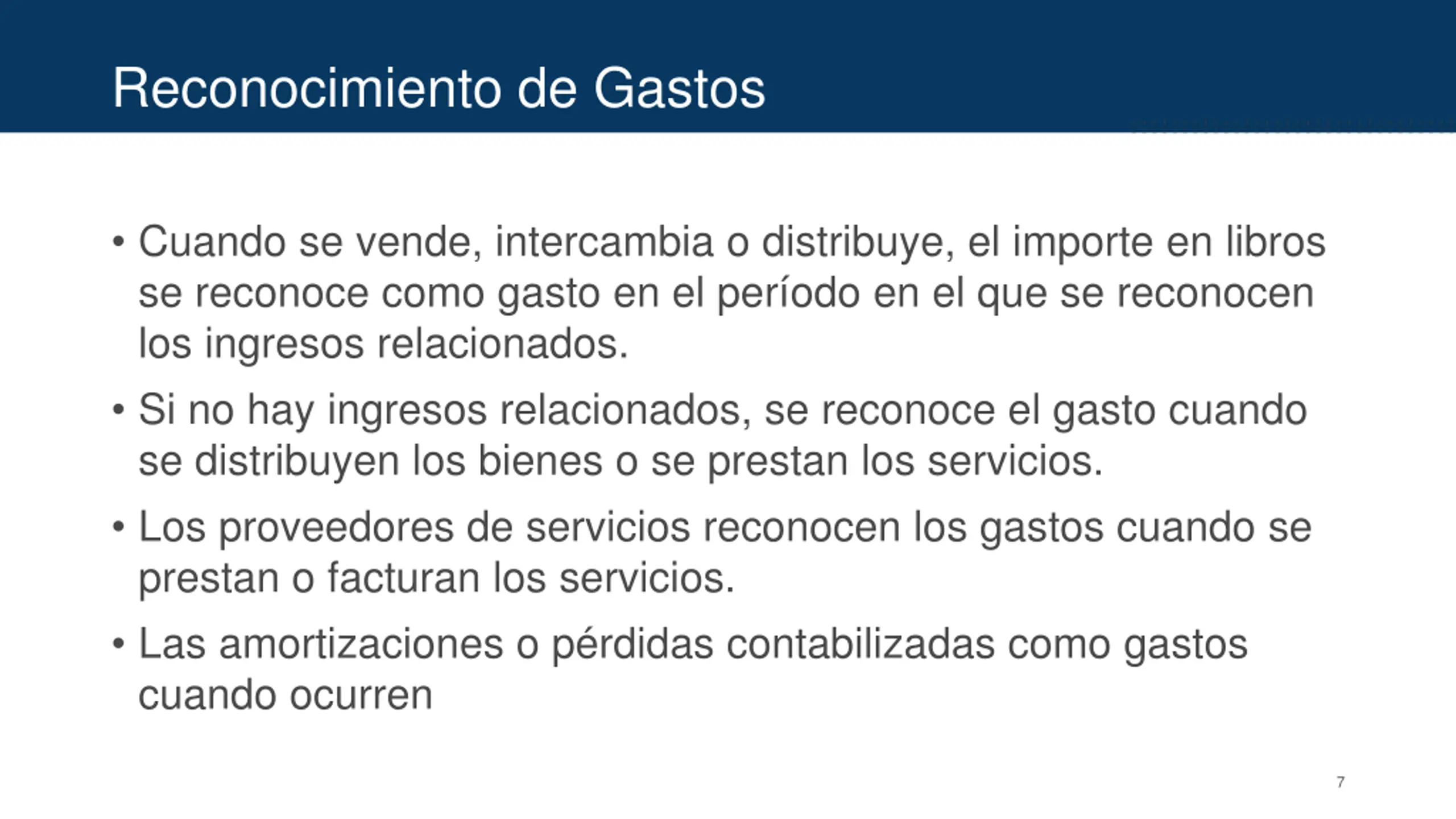 Reconocimiento de Gastos

• Cuando se vende, intercambia o distribuye, el importe en libros se reconoce como gasto en el período en el que se reconocen los ingresos relacionados.

• Si no hay ingresos relacionados, se reconoce el gasto cuando se distribuyen los bienes o se prestan los servicios.

• Los proveedores de servicios reconocen los gastos cuando se prestan o facturan los servicios.

• Las amortizaciones o pérdidas contabilizadas como gastos cuando ocurren

7